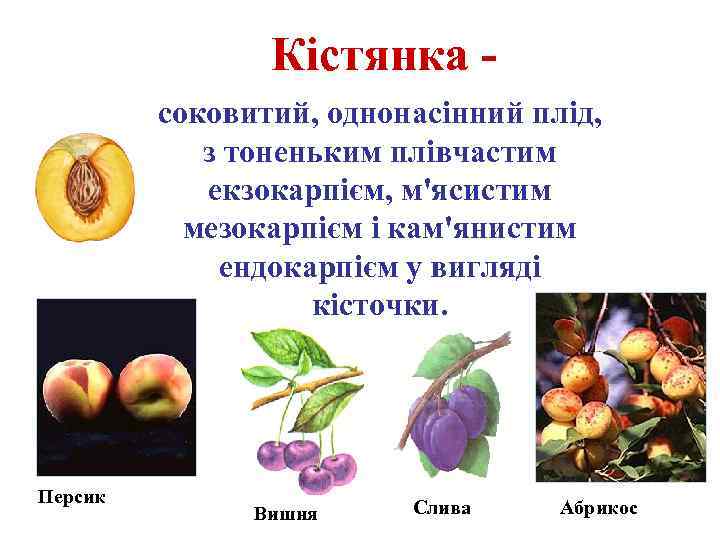 Кістянка -

соковитий, однонасінний плід, з тоненьким плівчастим екзокарпієм, м'ясистим мезокарпієм і кам'янистим ендокарпієм у вигляді кісточки.

Персик

Вишня

Слива

Абрикос